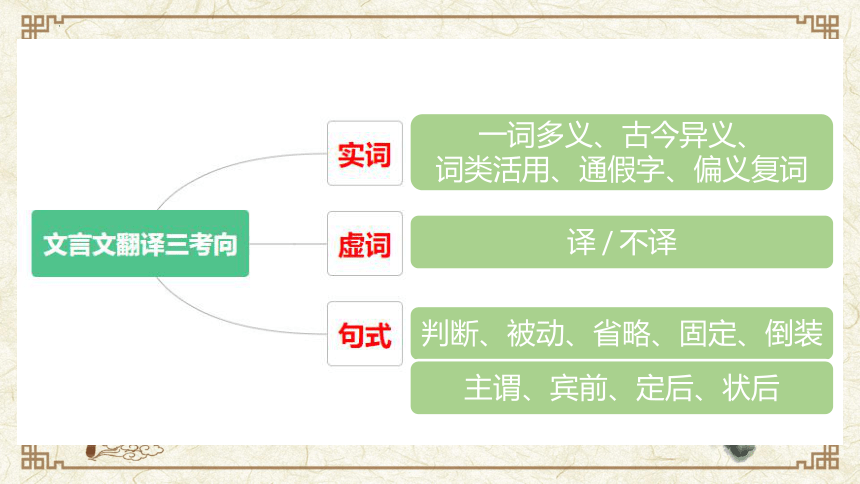 文言文翻译三考向

实词

一词多义、古今异义、词类活用、通假字、偏义复词

虚词

译 / 不译

句式

判断、被动、省略、固定、倒装

主谓、宾前、定后、状后